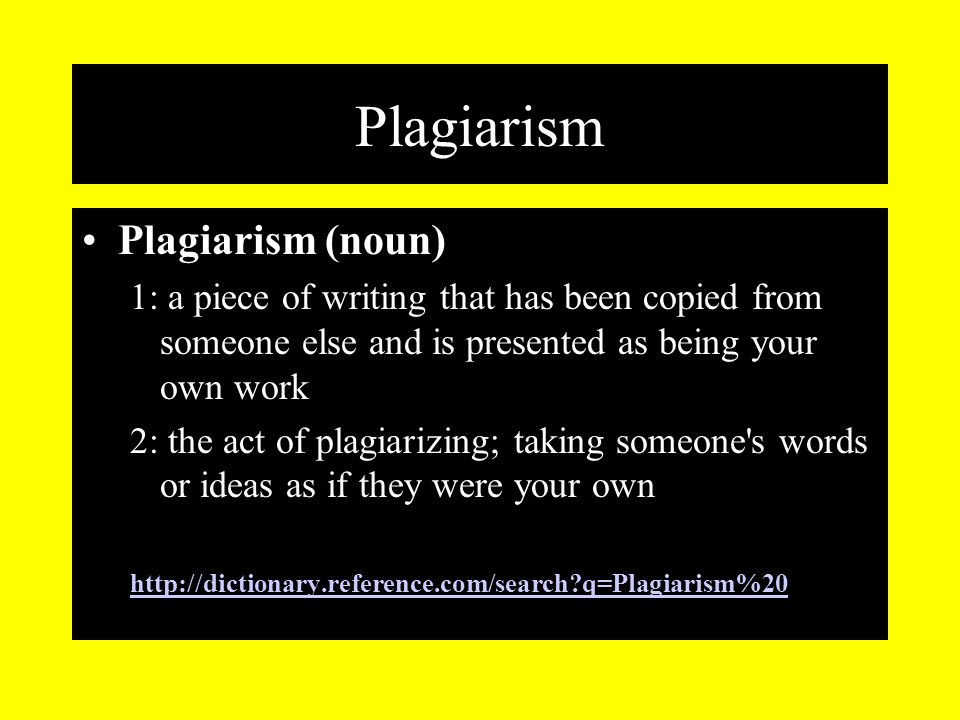 Plagiarism

• Plagiarism (noun)

1: a piece of writing that has been copied from someone else and is presented as being your own work

2: the act of plagiarizing; taking someone's words or ideas as if they were your own

http://dictionary.reference.com/search?q=Plagiarism%20